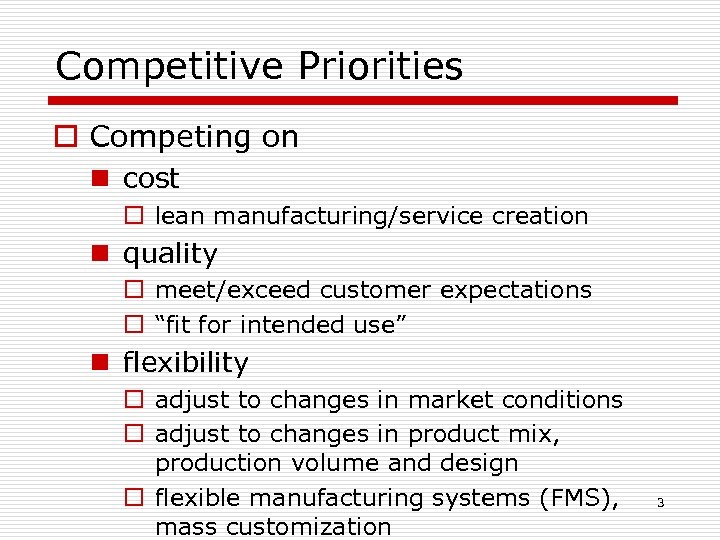 Competitive Priorities

Competing on

cost

lean manufacturing/service creation

quality

meet/exceed customer expectations

“fit for intended use”

flexibility

adjust to changes in market conditions

adjust to changes in product mix, production volume and design

flexible manufacturing systems (FMS), mass customization

3